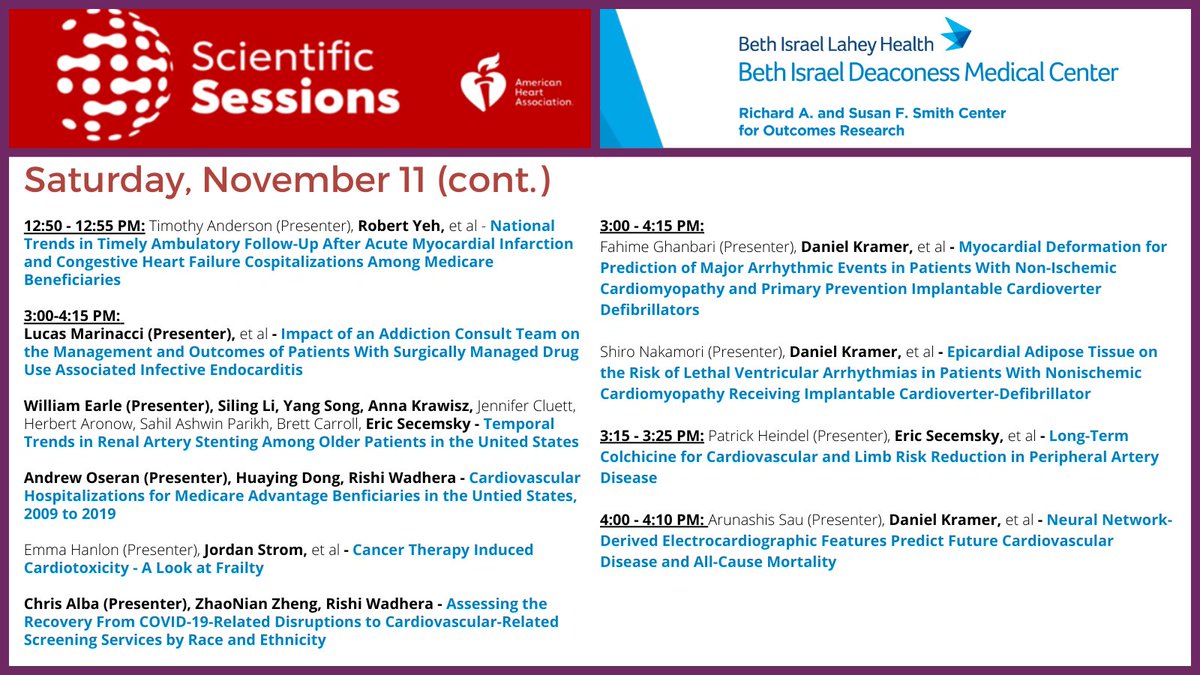 Scientific Sessions

American Heart Association.

Beth Israel Lahey Health
Beth Israel Deaconess Medical Center
Richard A. and Susan F. Smith Center for Outcomes Research

Saturday, November 11 (cont.)

12:50 - 12:55 PM: Timothy Anderson (Presenter), Robert Yeh, et al - National Trends in Timely Ambulatory Follow-Up After Acute Myocardial Infarction and Congestive Heart Failure Cospitalizations Among Medicare Beneficiaries

3:00-4:15 PM:
Lucas Marinacci (Presenter), et al - Impact of an Addiction Consult Team on the Management and Outcomes of Patients With Surgically Managed Drug Use Associated Infective Endocarditis

William Earle (Presenter), Siling Li, Yang Song, Anna Krawisz, Jennifer Cluett, Herbert Aronow, Sahil Ashwin Parikh, Brett Carroll, Eric Secemsky - Temporal Trends in Renal Artery Stenting Among Older Patients in the United States

Andrew Oseran (Presenter), Huaying Dong, Rishi Wadhera - Cardiovascular Hospitalizations for Medicare Advantage Benficiaries in the Untied States, 2009 to 2019

Emma Hanlon (Presenter), Jordan Strom, et al - Cancer Therapy Induced Cardiotoxicity - A Look at Frailty

Chris Alba (Presenter), ZhaoNian Zheng, Rishi Wadhera - Assessing the Recovery From COVID-19-Related Disruptions to Cardiovascular-Related Screening Services by Race and Ethnicity

3:00 - 4:15 PM:
Fahime Ghanbari (Presenter), Daniel Kramer, et al - Myocardial Deformation for Prediction of Major Arrhythmic Events in Patients With Non-Ischemic Cardiomyopathy and Primary Prevention Implantable Cardioverter Defibrillators

Shiro Nakamori (Presenter), Daniel Kramer, et al - Epicardial Adipose Tissue on the Risk of Lethal Ventricular Arrhythmias in Patients With Nonischemic Cardiomyopathy Receiving Implantable Cardioverter-Defibrillator

3:15 - 3:25 PM: Patrick Heindel (Presenter), Eric Secemsky, et al - Long-Term Colchicine for Cardiovascular and Limb Risk Reduction in Peripheral Artery Disease

4:00 - 4:10 PM: Arunashis Sau (Presenter), Daniel Kramer, et al - Neural Network-Derived Electrocardiographic Features Predict Future Cardiovascular Disease and All-Cause Mortality